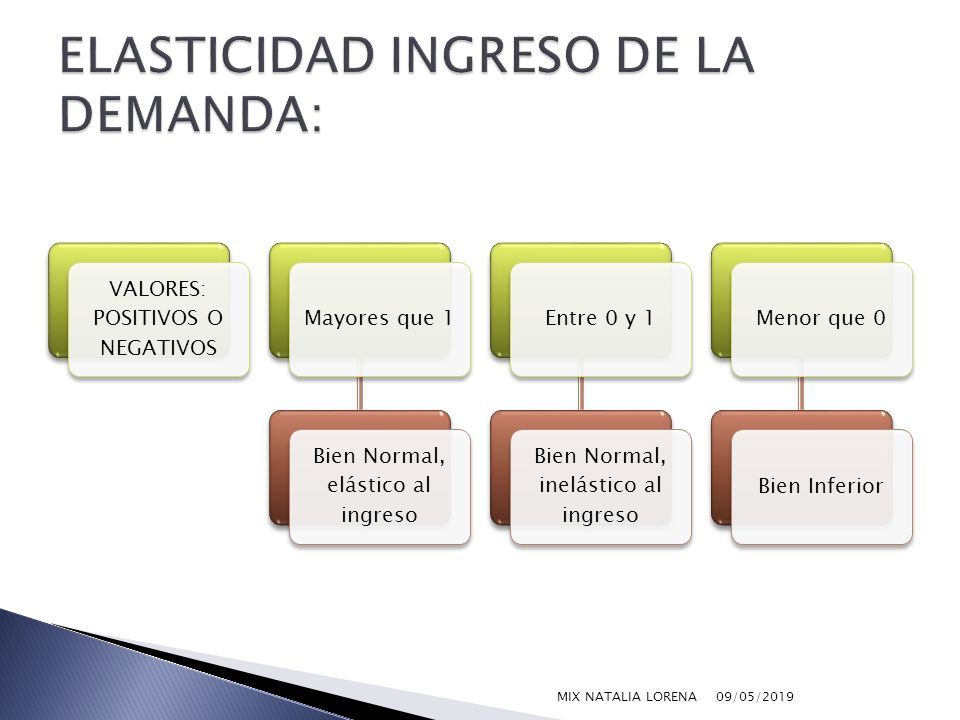 ELASTICIDAD INGRESO DE LA DEMANDA:

VALORES: POSITIVOS O NEGATIVOS

Mayores que 1

Bien Normal, elástico al ingreso

Entre 0 y 1

Bien Normal, inelástico al ingreso

Menor que 0

Bien Inferior

MIX NATALIA LORENA 09/05/2019